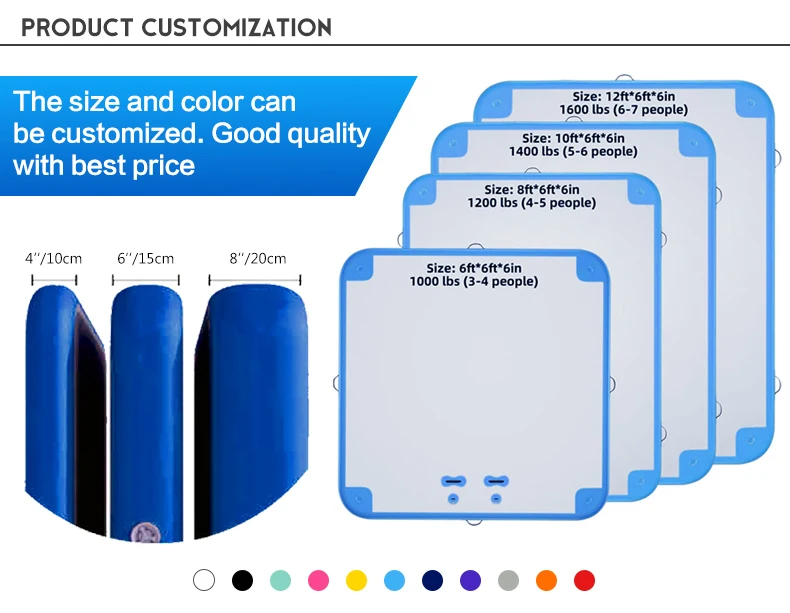 PRODUCT CUSTOMIZATION

The size and color can be customized. Good quality with best price

4"/10cm

6"/15cm

8"/20cm

Size: 12ft*6ft*6in
1600 lbs (6-7 people)

Size: 10ft*6ft*6in
1400 lbs (5-6 people)

Size: 8ft*6ft*6in
1200 lbs (4-5 people)

Size: 6ft*6ft*6in
1000 lbs (3-4 people)